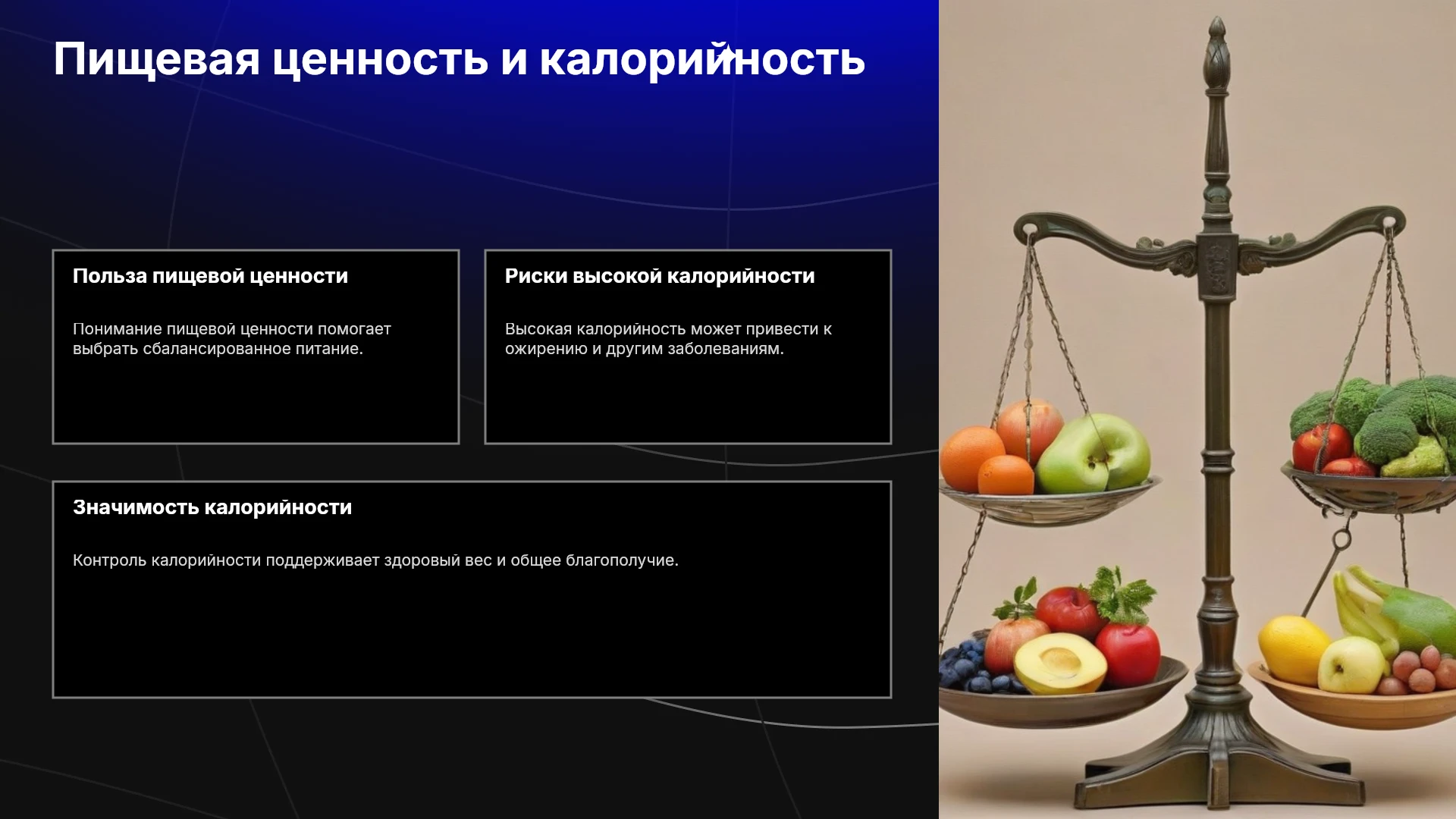 Пищевая ценность и калорийность

Польза пищевой ценности

Понимание пищевой ценности помогает выбрать сбалансированное питание.

Риски высокой калорийности

Высокая калорийность может привести к ожирению и другим заболеваниям.

Значимость калорийности

Контроль калорийности поддерживает здоровый вес и общее благополучие.